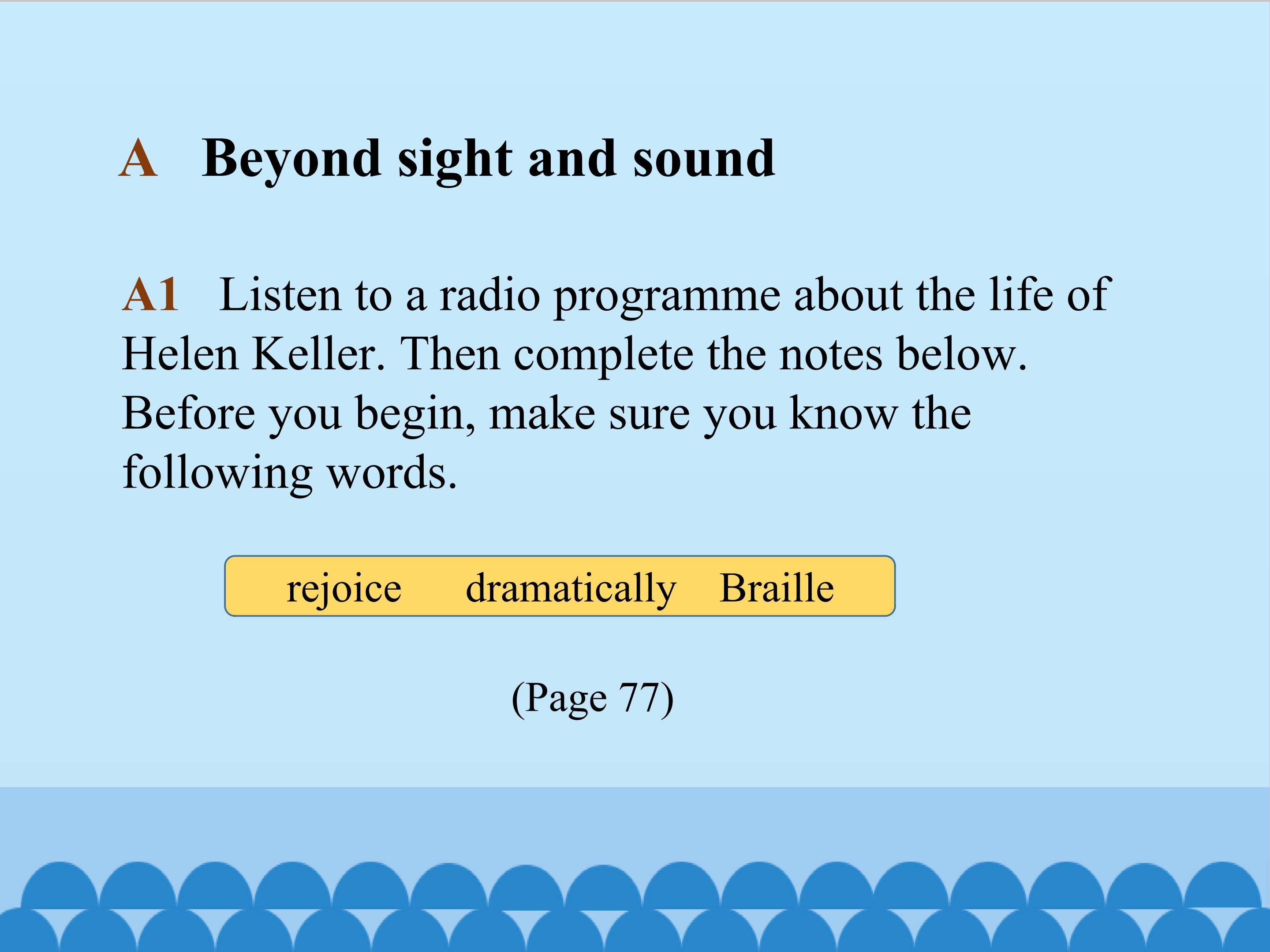 A Beyond sight and sound

A1 Listen to a radio programme about the life of Helen Keller. Then complete the notes below. Before you begin, make sure you know the following words.

rejoice dramatically Braille

(Page 77)